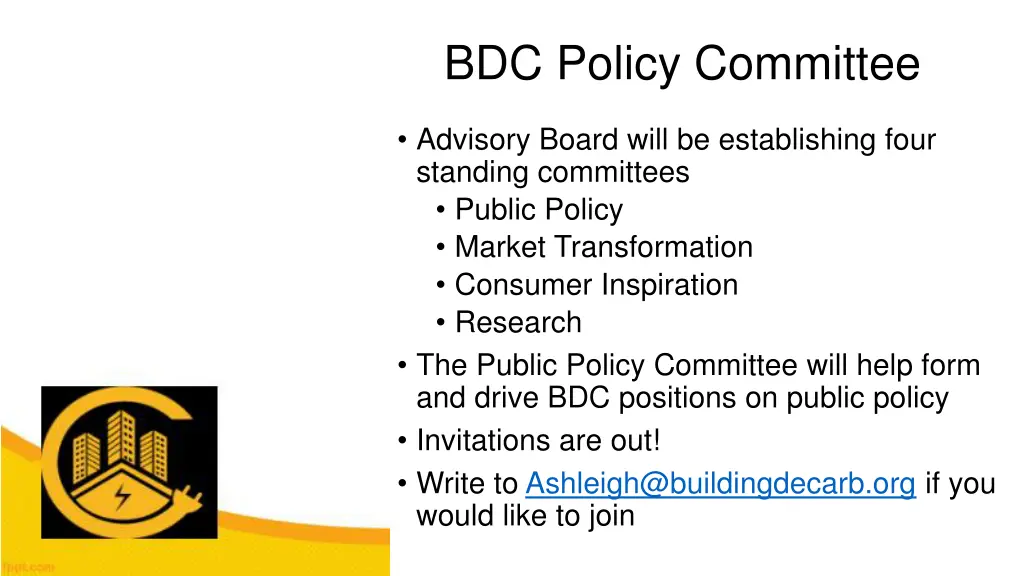 BDC Policy Committee

• Advisory Board will be establishing four standing committees
  • Public Policy
  • Market Transformation
  • Consumer Inspiration
  • Research
• The Public Policy Committee will help form and drive BDC positions on public policy
• Invitations are out!
• Write to Ashleigh@buildingdecarb.org if you would like to join

fppt.com